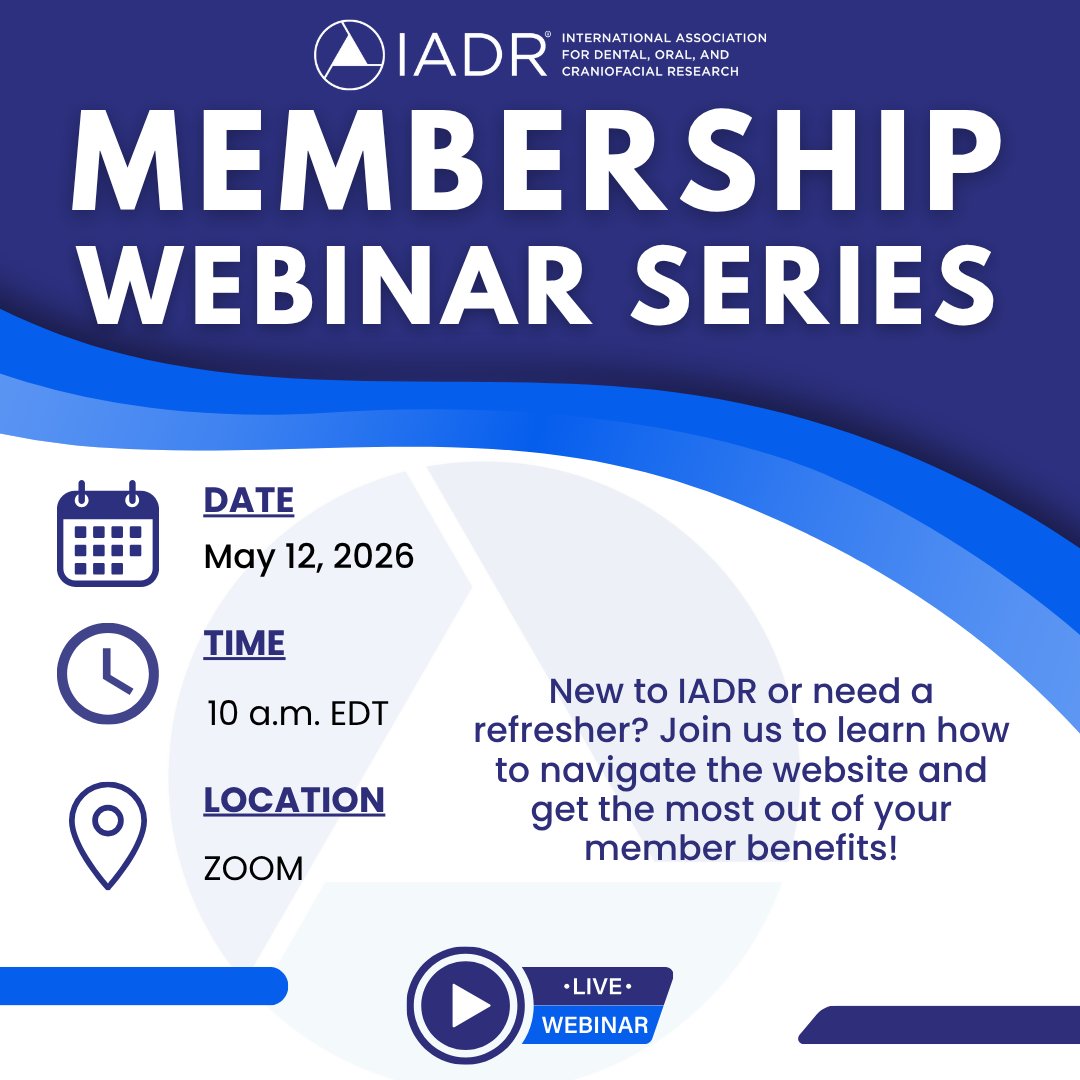 IADR® INTERNATIONAL ASSOCIATION FOR DENTAL, ORAL, AND CRANIOFACIAL RESEARCH

MEMBERSHIP WEBINAR SERIES

DATE

May 12, 2026

TIME

10 a.m. EDT

LOCATION

ZOOM

New to IADR or need a refresher? Join us to learn how to navigate the website and get the most out of your member benefits!

•LIVE•

WEBINAR